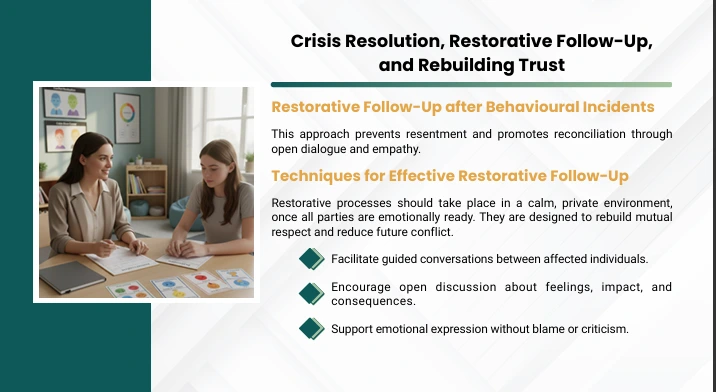 Crisis Resolution, Restorative Follow-Up, and Rebuilding Trust

Restorative Follow-Up after Behavioural Incidents

This approach prevents resentment and promotes reconciliation through open dialogue and empathy.

Techniques for Effective Restorative Follow-Up

Restorative processes should take place in a calm, private environment, once all parties are emotionally ready. They are designed to rebuild mutual respect and reduce future conflict.

Facilitate guided conversations between affected individuals.

Encourage open discussion about feelings, impact, and consequences.

Support emotional expression without blame or criticism.